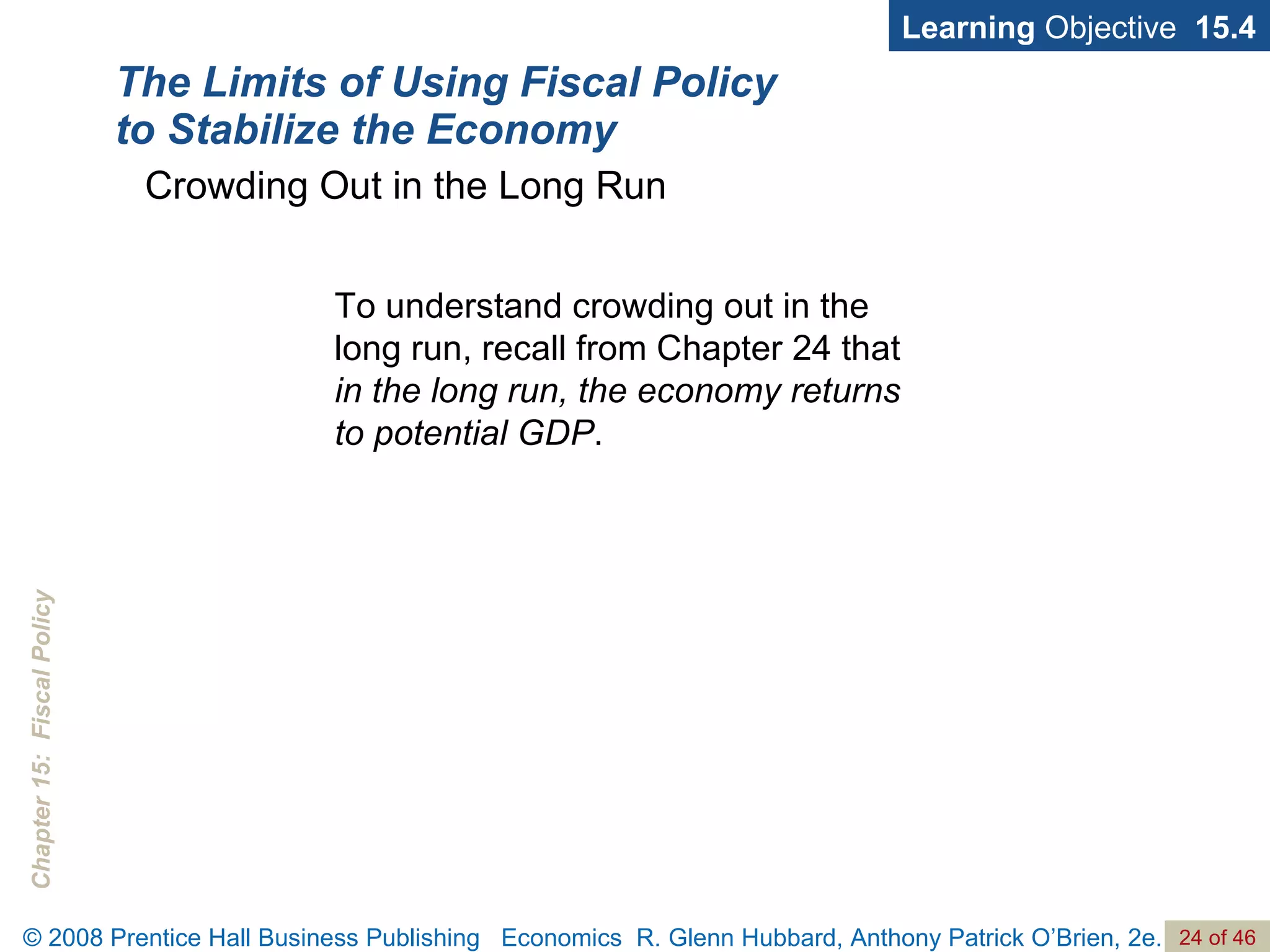 Learning Objective 15.4

The Limits of Using Fiscal Policy to Stabilize the Economy

Crowding Out in the Long Run

To understand crowding out in the long run, recall from Chapter 24 that in the long run, the economy returns to potential GDP.

Chapter 15: Fiscal Policy

© 2008 Prentice Hall Business Publishing Economics R. Glenn Hubbard, Anthony Patrick O'Brien, 2e. 24 of 46